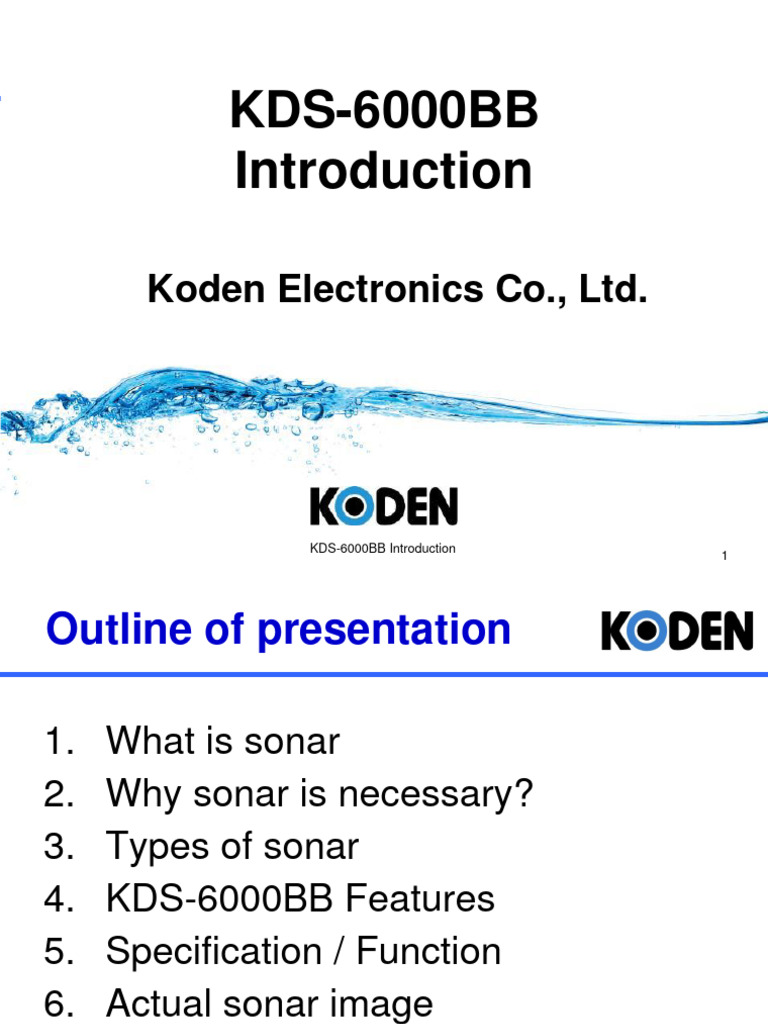 KDS-6000BB
Introduction

Koden Electronics Co., Ltd.

KODEN

KDS-6000BB Introduction

1

Outline of presentation

KODEN

1. What is sonar
2. Why sonar is necessary?
3. Types of sonar
4. KDS-6000BB Features
5. Specification / Function
6. Actual sonar image